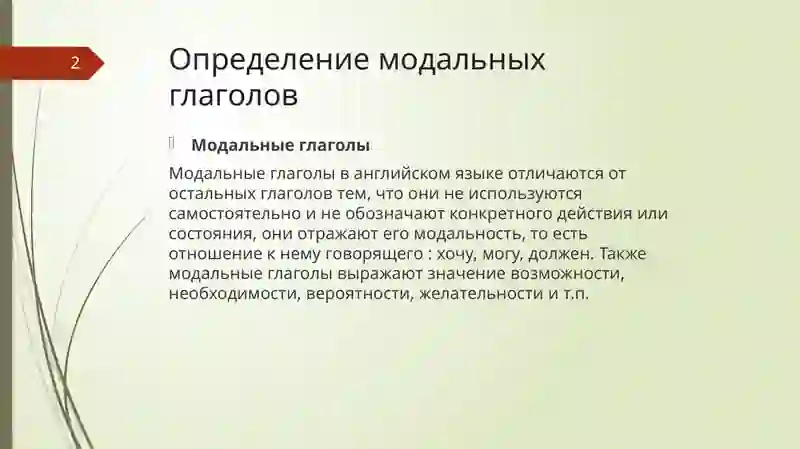 2

Определение модальных глаголов

Модальные глаголы

Модальные глаголы в английском языке отличаются от остальных глаголов тем, что они не используются самостоятельно и не обозначают конкретного действия или состояния, они отражают его модальность, то есть отношение к нему говорящего : хочу, могу, должен. Также модальные глаголы выражают значение возможности, необходимости, вероятности, желательности и т.п.